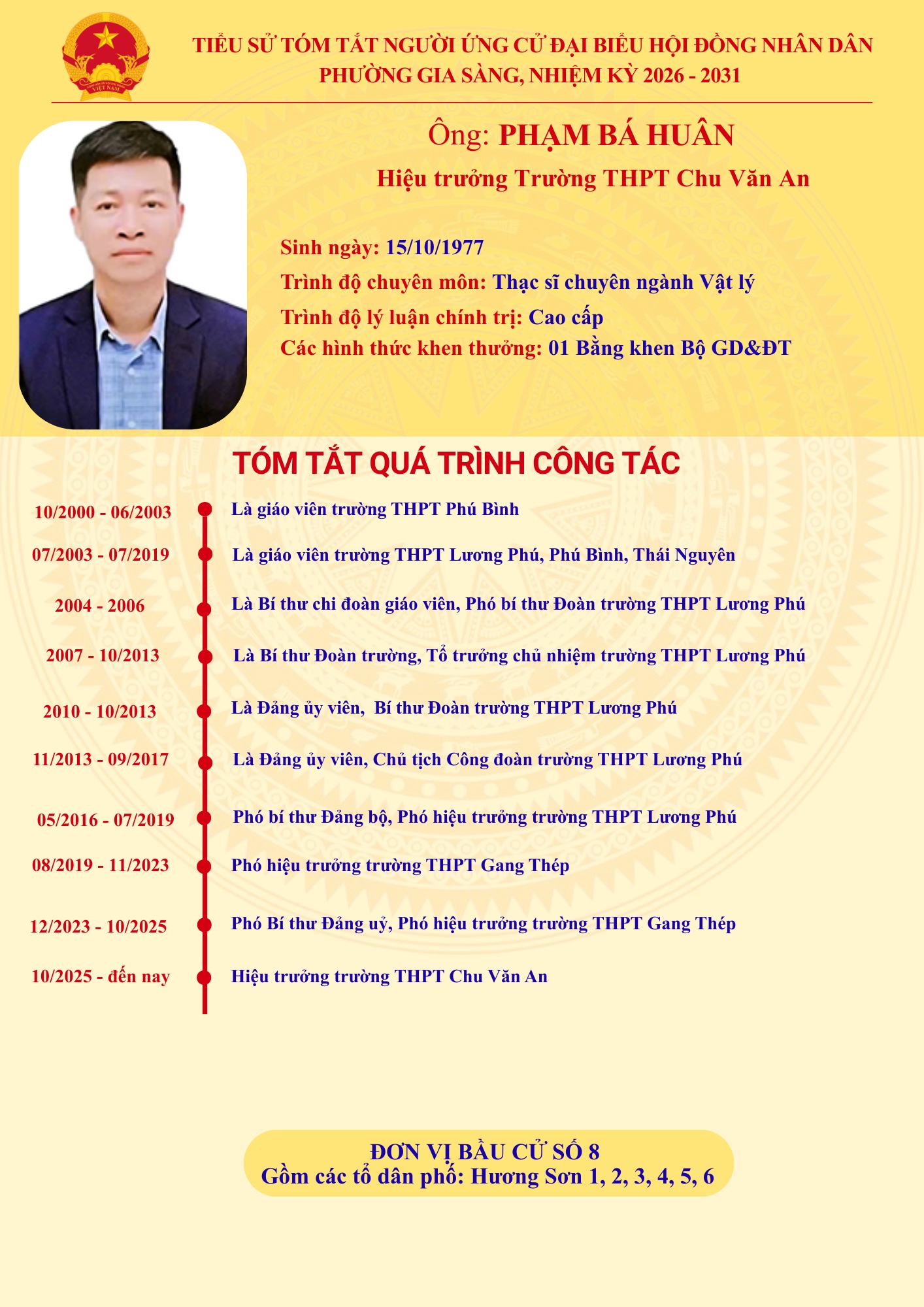 VIỆT NAM

TIỂU SỬ TÓM TẮT NGƯỜI ỨNG CỬ ĐẠI BIỂU HỘI ĐỒNG NHÂN DÂN PHƯỜNG GIA SÀNG, NHIỆM KỲ 2026 - 2031

Ông: PHẠM BÁ HUÂN
Hiệu trưởng Trường THPT Chu Văn An

Sinh ngày: 15/10/1977
Trình độ chuyên môn: Thạc sĩ chuyên ngành Vật lý
Trình độ lý luận chính trị: Cao cấp
Các hình thức khen thưởng: 01 Bằng khen Bộ GD&ĐT

TÓM TẮT QUÁ TRÌNH CÔNG TÁC

10/2000 - 06/2003 Là giáo viên trường THPT Phú Bình
07/2003 - 07/2019 Là giáo viên trường THPT Lương Phú, Phú Bình, Thái Nguyên
2004 - 2006 Là Bí thư chi đoàn giáo viên, Phó bí thư Đoàn trường THPT Lương Phú
2007 - 10/2013 Là Bí thư Đoàn trường, Tổ trưởng chủ nhiệm trường THPT Lương Phú
2010 - 10/2013 Là Đảng ủy viên, Bí thư Đoàn trường THPT Lương Phú
11/2013 - 09/2017 Là Đảng ủy viên, Chủ tịch Công đoàn trường THPT Lương Phú
05/2016 - 07/2019 Phó bí thư Đảng bộ, Phó hiệu trưởng trường THPT Lương Phú
08/2019 - 11/2023 Phó hiệu trưởng trường THPT Gang Thép
12/2023 - 10/2025 Phó Bí thư Đảng uỷ, Phó hiệu trưởng trường THPT Gang Thép
10/2025 - đến nay Hiệu trưởng trường THPT Chu Văn An

ĐƠN VỊ BẦU CỬ SỐ 8
Gồm các tổ dân phố: Hương Sơn 1, 2, 3, 4, 5, 6